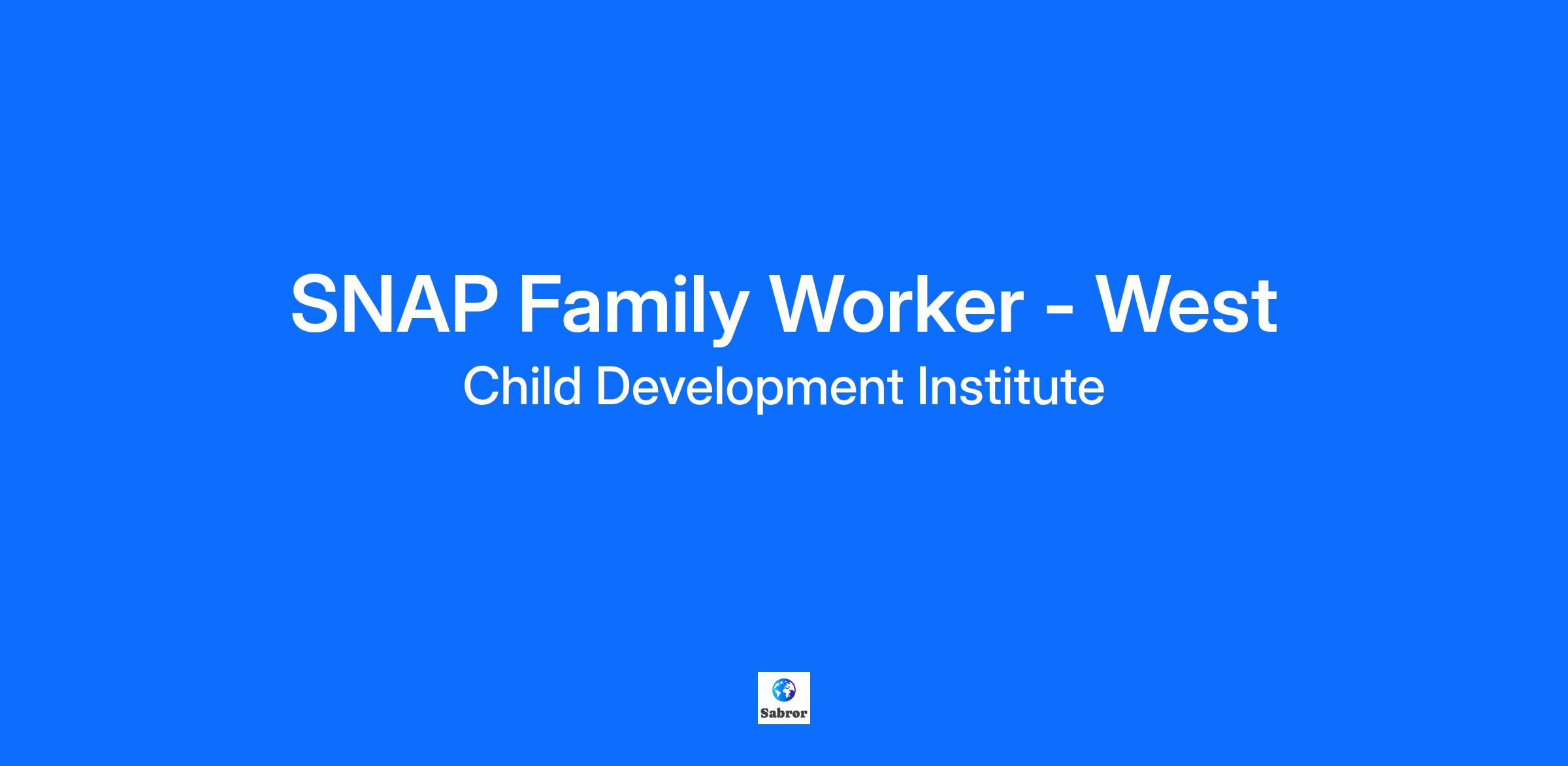 SNAP Family Worker - West

Child Development Institute

Sabror